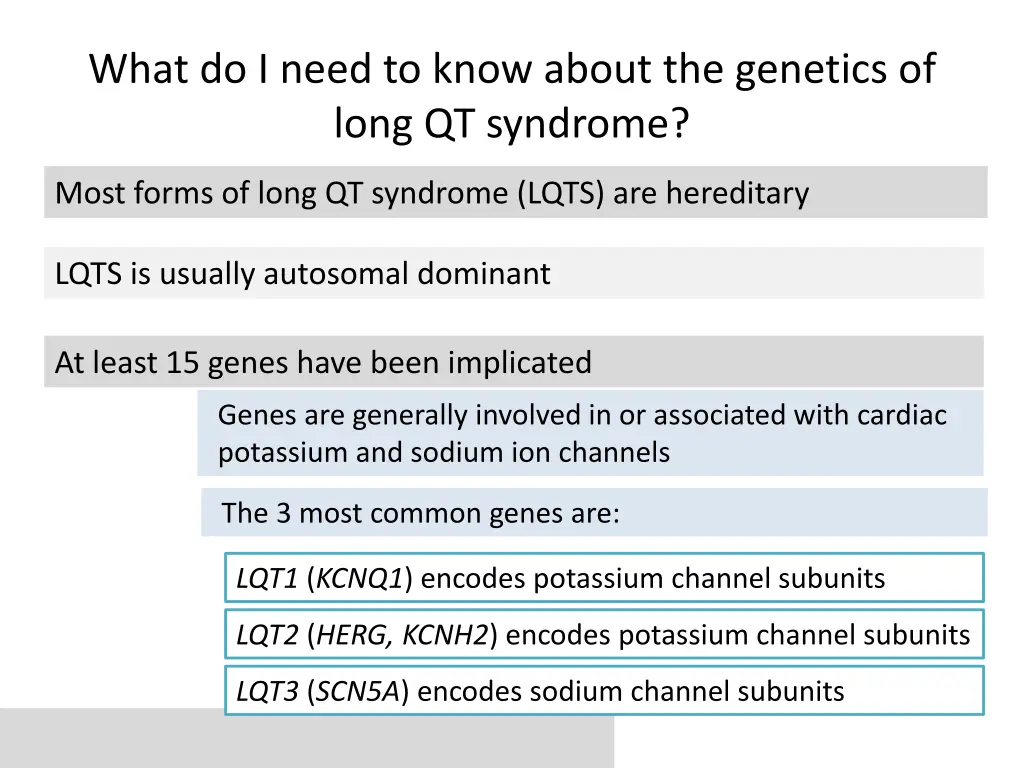 What do I need to know about the genetics of long QT syndrome?

Most forms of long QT syndrome (LQTS) are hereditary

LQTS is usually autosomal dominant

At least 15 genes have been implicated

Genes are generally involved in or associated with cardiac potassium and sodium ion channels

The 3 most common genes are:

LQT1 (KCNQ1) encodes potassium channel subunits

LQT2 (HERG, KCNH2) encodes potassium channel subunits

LQT3 (SCN5A) encodes sodium channel subunits